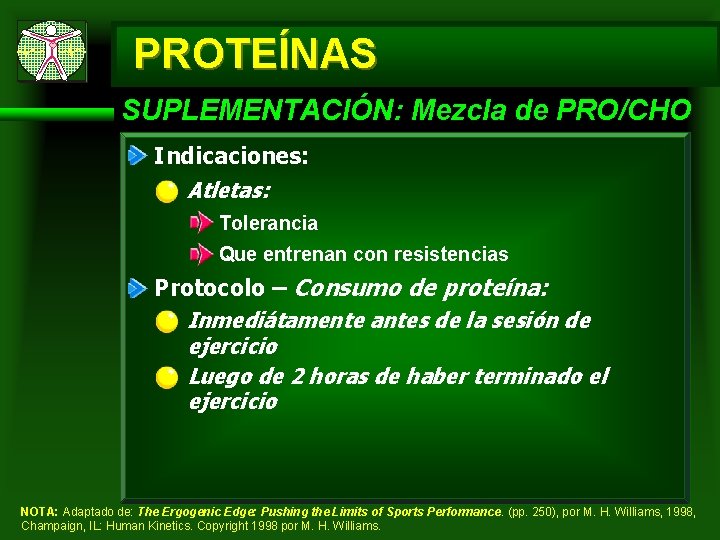 PROTEÍNAS

SUPLEMENTACIÓN: Mezcla de PRO/CHO

Indicaciones:

Atletas:

Tolerancia

Que entrenan con resistencias

Protocolo – Consumo de proteína:

Inmediátamente antes de la sesión de ejercicio

Luego de 2 horas de haber terminado el ejercicio

NOTA: Adaptado de: The Ergogenic Edge: Pushing the Limits of Sports Performance. (pp. 250), por M. H. Williams, 1998, Champaign, IL: Human Kinetics. Copyright 1998 por M. H. Williams.